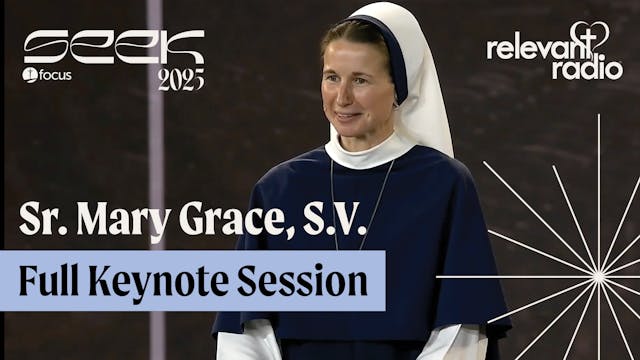 SEEK
focus
2025

relevant radio

Sr. Mary Grace, S.V.

Full Keynote Session